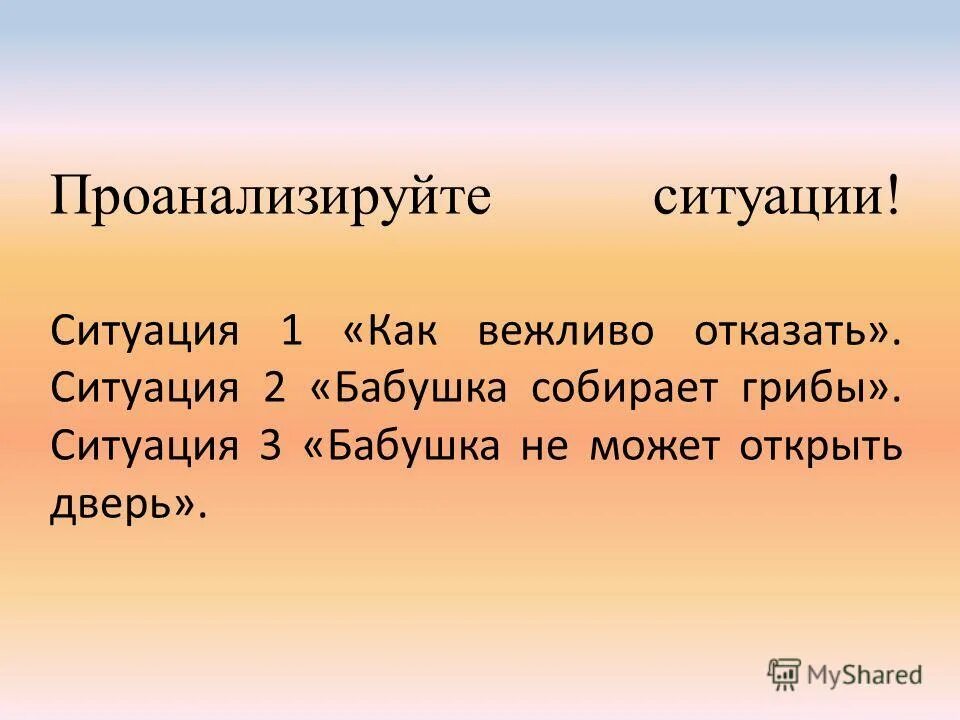 Проанализируйте ситуации!

Ситуация 1 «Как вежливо отказать». Ситуация 2 «Бабушка собирает грибы». Ситуация 3 «Бабушка не может открыть дверь».

MyShared